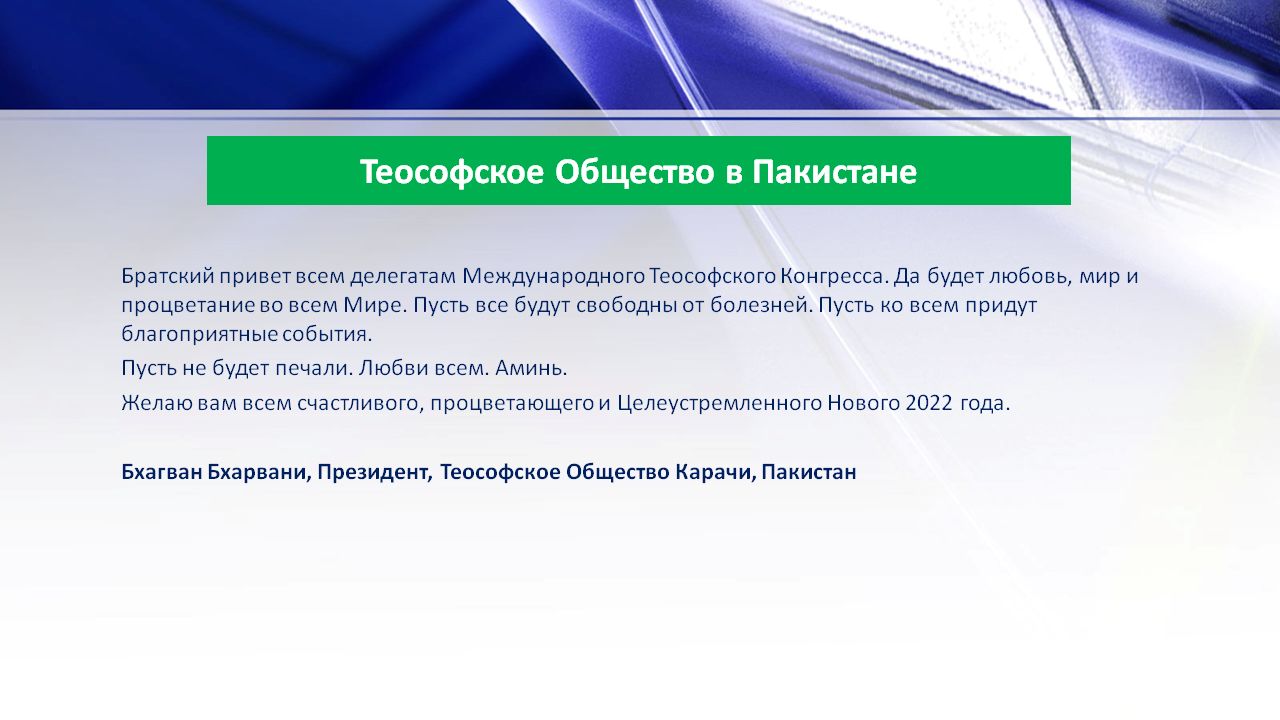 Теософское Общество в Пакистане

Братский привет всем делегатам Международного Теософского Конгресса. Да будет любовь, мир и процветание во всем Мире. Пусть все будут свободны от болезней. Пусть ко всем придут благоприятные события.

Пусть не будет печали. Любви всем. Аминь.

Желаю вам всем счастливого, процветающего и Целеустремленного Нового 2022 года.

Бхагван Бхарвани, Президент, Теософское Общество Карачи, Пакистан